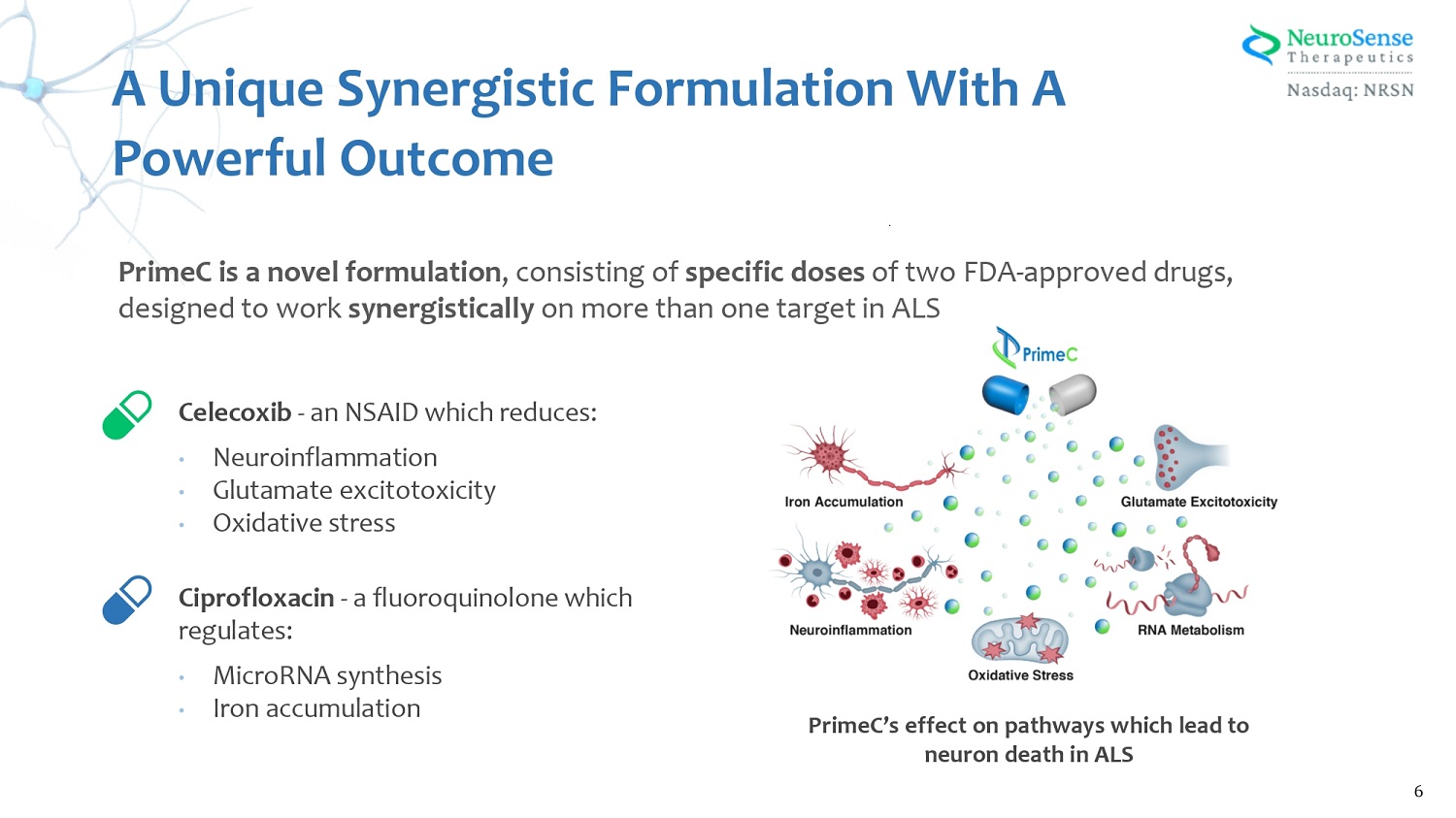 NeuroSense Therapeutics
Nasdaq: NRSN

A Unique Synergistic Formulation With A Powerful Outcome

PrimeC is a novel formulation, consisting of specific doses of two FDA-approved drugs, designed to work synergistically on more than one target in ALS

Celecoxib - an NSAID which reduces:
• Neuroinflammation
• Glutamate excitotoxicity
• Oxidative stress

Ciprofloxacin - a fluoroquinolone which regulates:
• MicroRNA synthesis
• Iron accumulation

PrimeC

Iron Accumulation
Glutamate Excitotoxicity
Neuroinflammation
RNA Metabolism
Oxidative Stress

PrimeC's effect on pathways which lead to neuron death in ALS

6